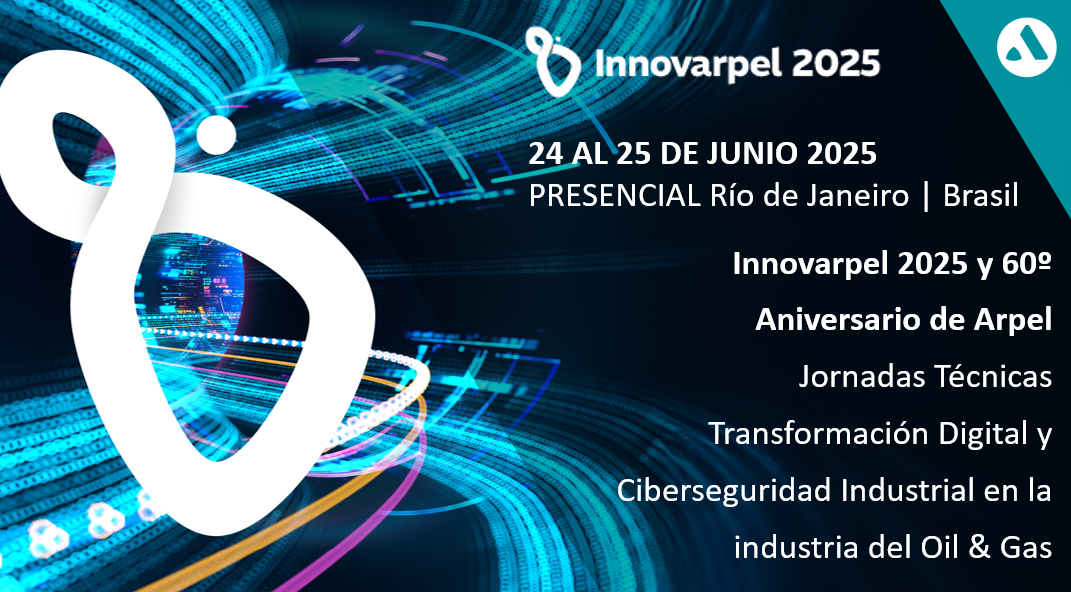 Innovarpel 2025

24 AL 25 DE JUNIO 2025
PRESENCIAL Río de Janeiro | Brasil

Innovarpel 2025 y 60º Aniversario de Arpel

Jornadas Técnicas Transformación Digital y Ciberseguridad Industrial en la industria del Oil & Gas